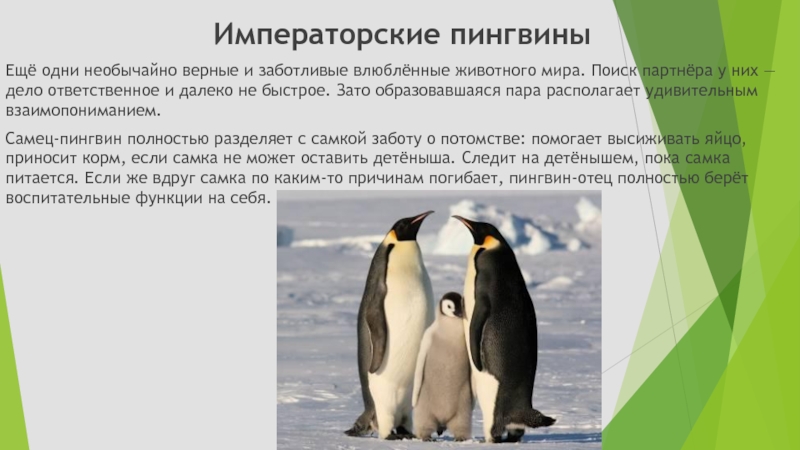 Императорские пингвины

Ещё одни необычайно верные и заботливые влюблённые животного мира. Поиск партнёра у них — дело ответственное и далеко не быстрое. Зато образовавшаяся пара располагает удивительным взаимопониманием.

Самец-пингвин полностью разделяет с самкой заботу о потомстве: помогает высиживать яйцо, приносит корм, если самка не может оставить детёныша. Следит на детёнышем, пока самка питается. Если же вдруг самка по каким-то причинам погибает, пингвин-отец полностью берёт воспитательные функции на себя.